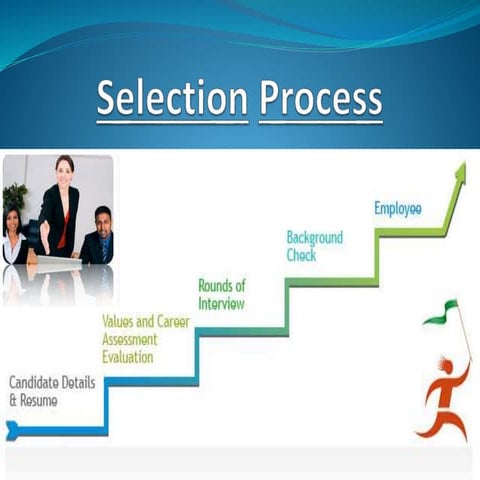 Selection Process

Candidate Details & Resume

Values and Career Assessment Evaluation

Rounds of Interview

Background Check

Employee